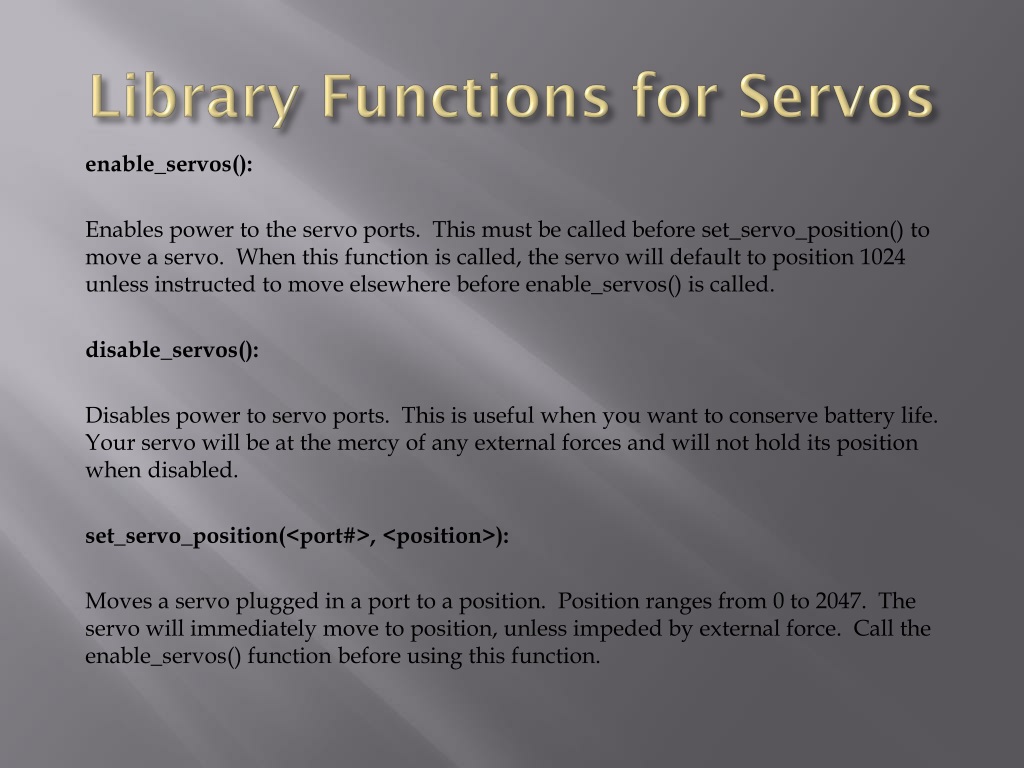 Library Functions for Servos

enable_servos():

Enables power to the servo ports. This must be called before set_servo_position() to move a servo. When this function is called, the servo will default to position 1024 unless instructed to move elsewhere before enable_servos() is called.

disable_servos():

Disables power to servo ports. This is useful when you want to conserve battery life. Your servo will be at the mercy of any external forces and will not hold its position when disabled.

set_servo_position(<port#>, <position>):

Moves a servo plugged in a port to a position. Position ranges from 0 to 2047. The servo will immediately move to position, unless impeded by external force. Call the enable_servos() function before using this function.